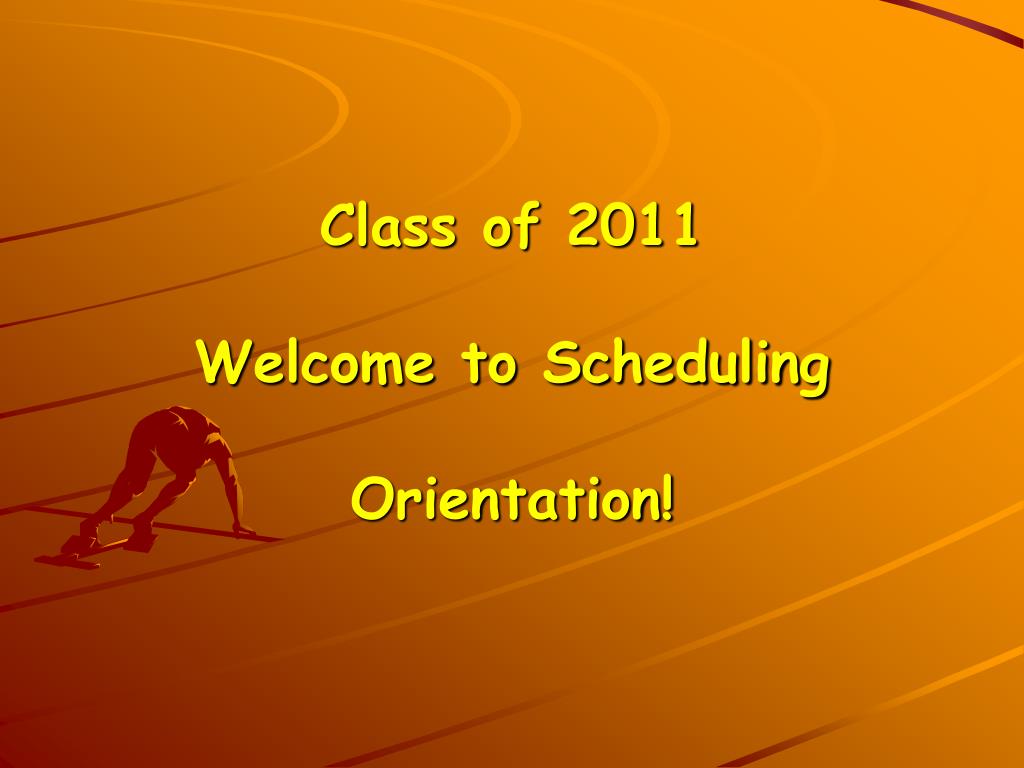 Class of 2011

Welcome to Scheduling

Orientation!